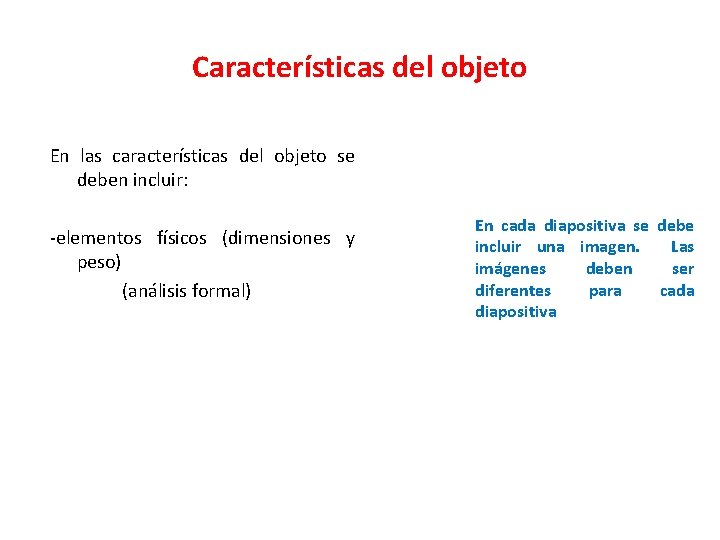 Características del objeto

En las características del objeto se deben incluir:

-elementos físicos (dimensiones y peso)
(análisis formal)

En cada diapositiva se debe incluir una imagen. Las imágenes deben ser diferentes para cada diapositiva